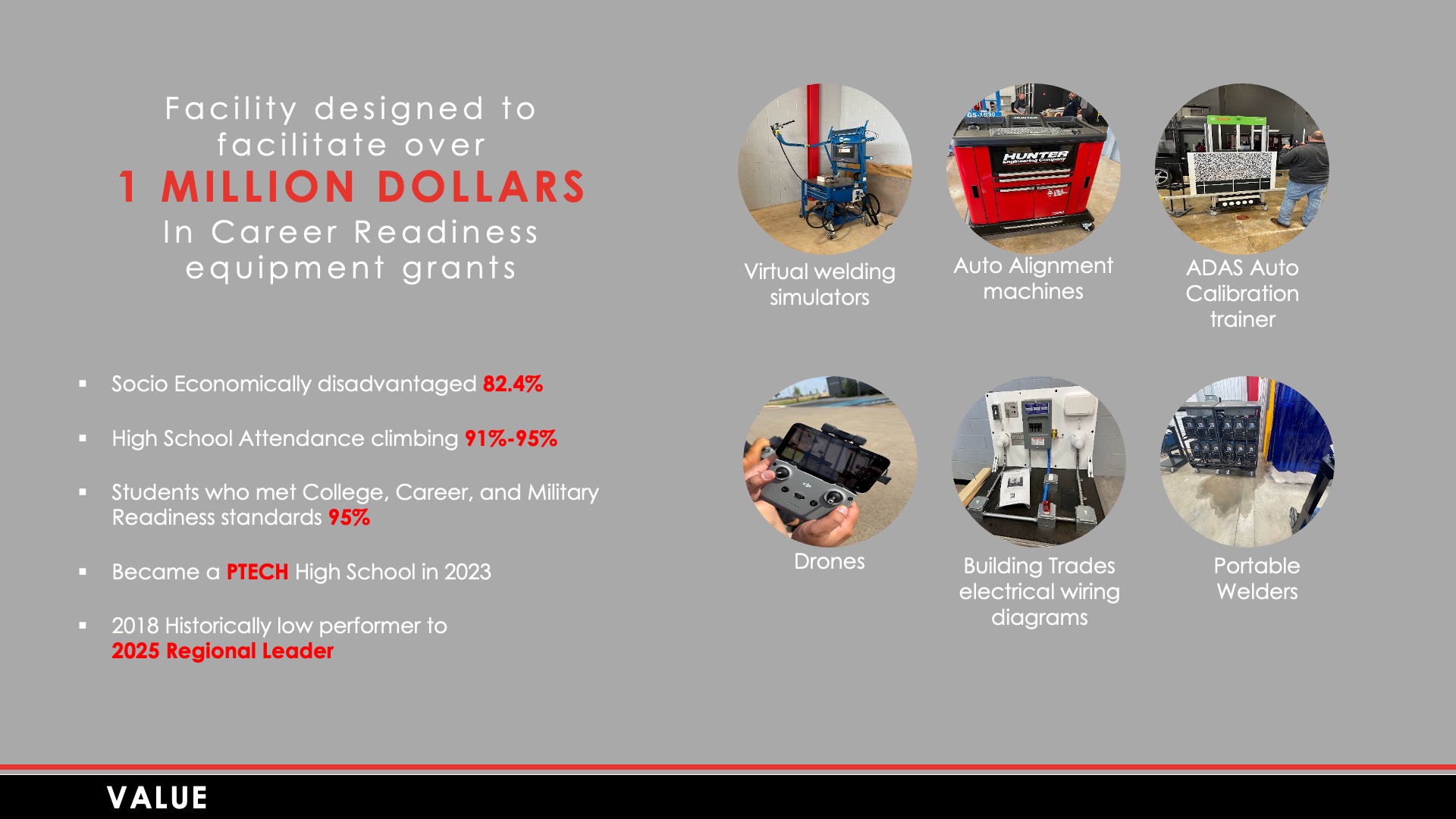 Facility designed to facilitate over
1 MILLION DOLLARS
In Career Readiness equipment grants

▪ Socio Economically disadvantaged 82.4%

▪ High School Attendance climbing 91%-95%

▪ Students who met College, Career, and Military Readiness standards 95%

▪ Became a PTECH High School in 2023

▪ 2018 Historically low performer to 2025 Regional Leader

HUNTER Engineering Company

Virtual welding simulators

Auto Alignment machines

ADAS Auto Calibration trainer

Drones

Building Trades electrical wiring diagrams

Portable Welders

VALUE